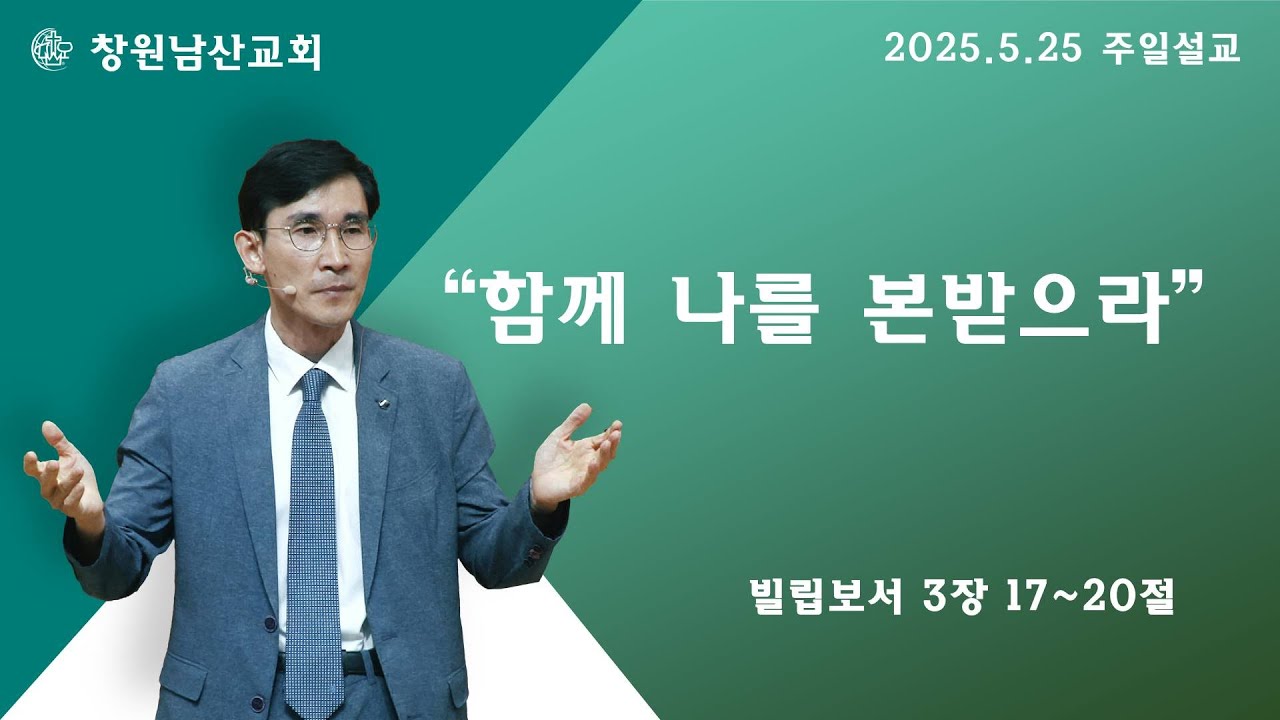 창원남산교회

2025.5.25 주일설교

“함께 나를 본받으라”

빌립보서 3장 17~20절